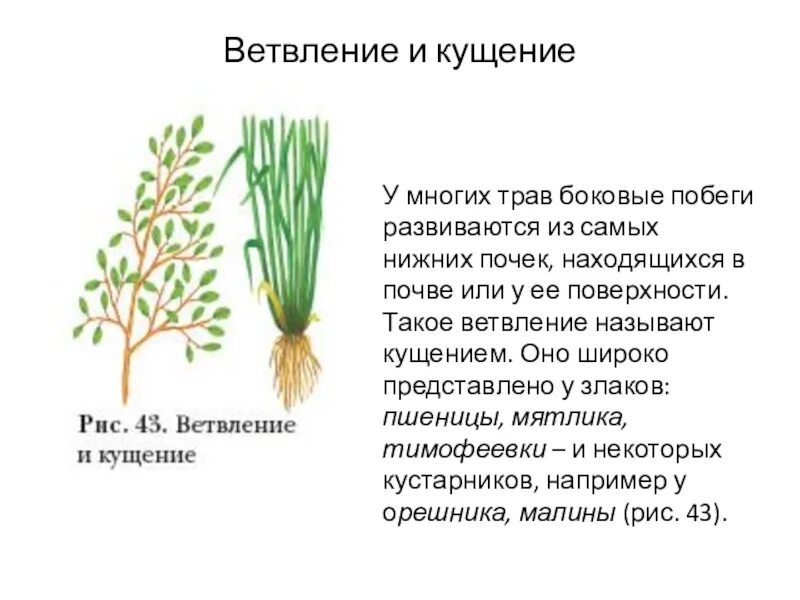 Ветвление и кущение

Рис. 43. Ветвление и кущение

У многих трав боковые побеги развиваются из самых нижних почек, находящихся в почве или у ее поверхности. Такое ветвление называют кущением. Оно широко представлено у злаков: пшеницы, мятлика, тимофеевки – и некоторых кустарников, например у орешника, малины (рис. 43).